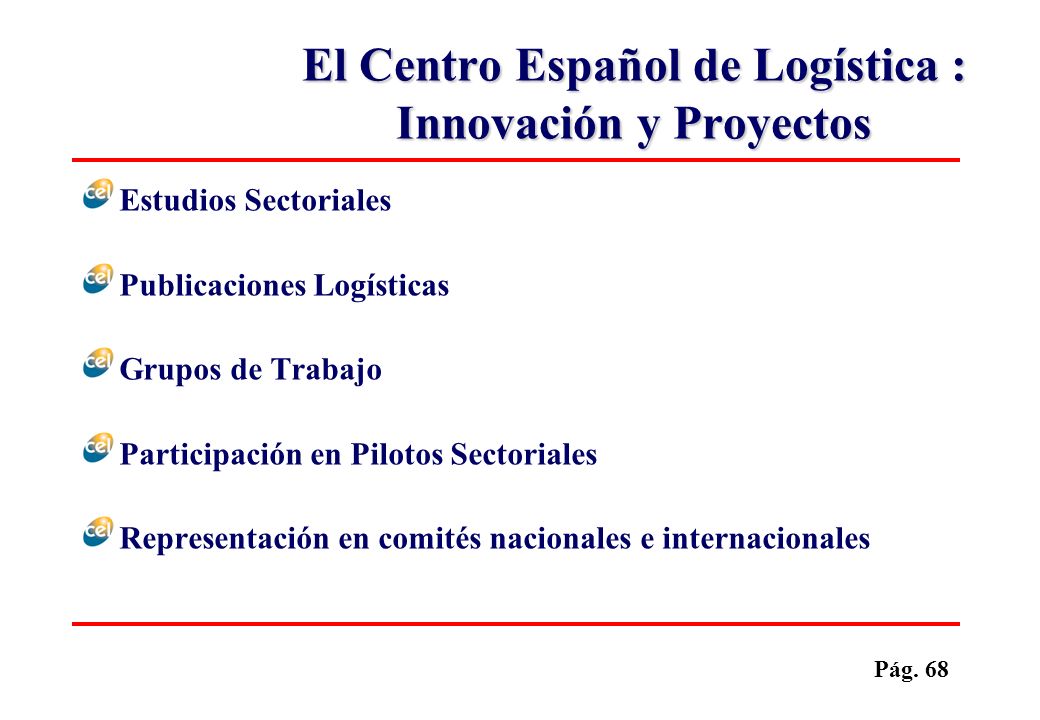 El Centro Español de Logística : Innovación y Proyectos

cel Estudios Sectoriales

cel Publicaciones Logísticas

cel Grupos de Trabajo

cel Participación en Pilotos Sectoriales

cel Representación en comités nacionales e internacionales

Pág. 68